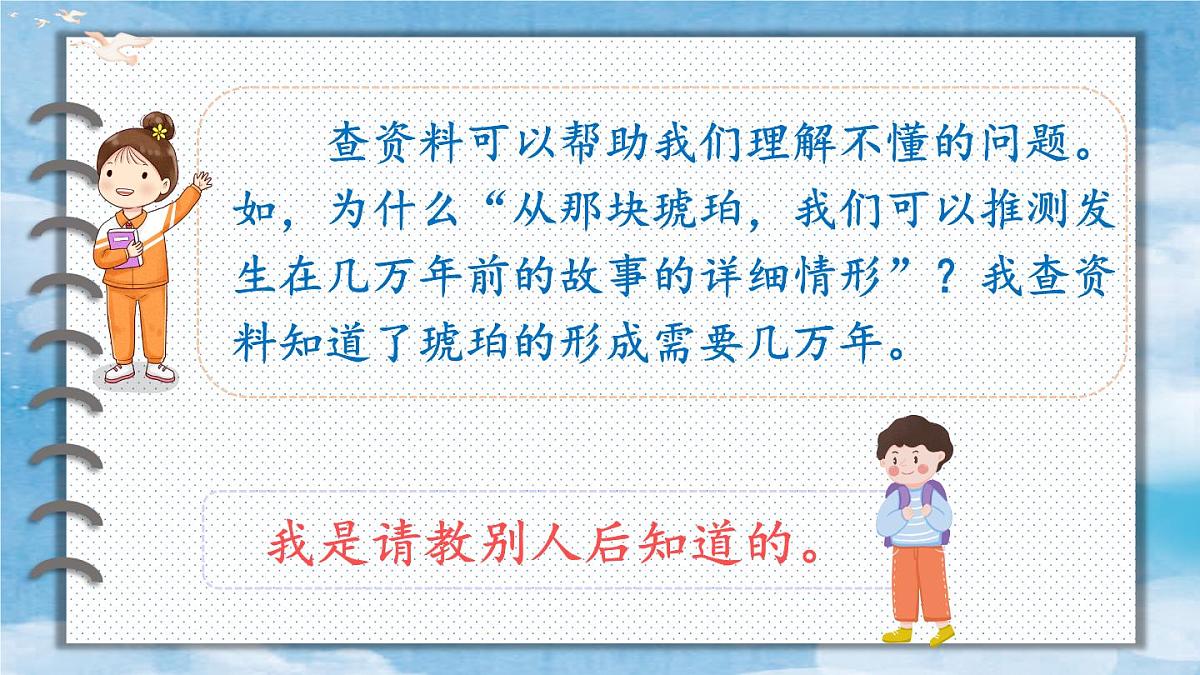 查资料可以帮助我们理解不懂的问题。如，为什么“从那块琥珀，我们可以推测发生在几万年前的故事的详细情形”？我查资料知道了琥珀的形成需要几万年。

我是请教别人后知道的。